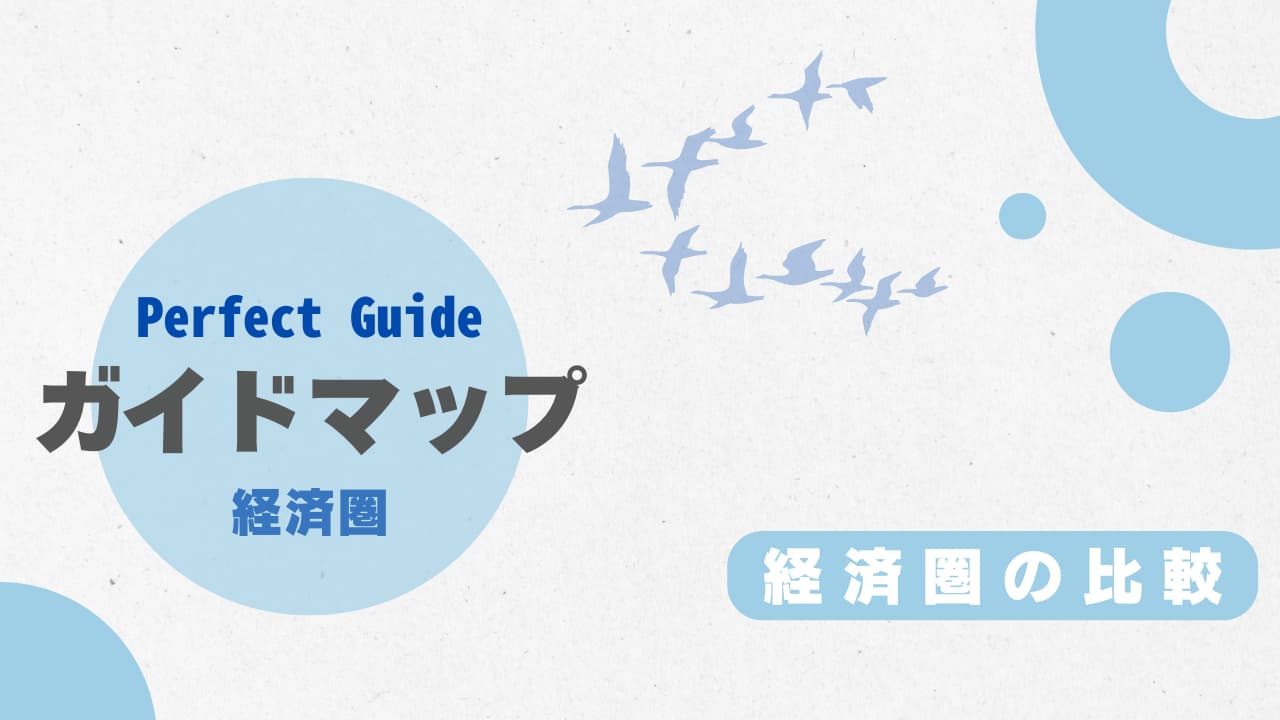 Perfect Guide
ガイドマップ
経済圏

経済圏の比較